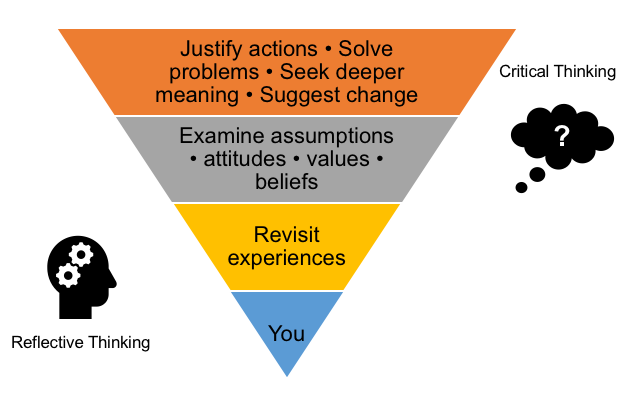 Justify actions • Solve problems • Seek deeper meaning • Suggest change

Critical Thinking

?

Examine assumptions • attitudes • values • beliefs

Revisit experiences

You

Reflective Thinking